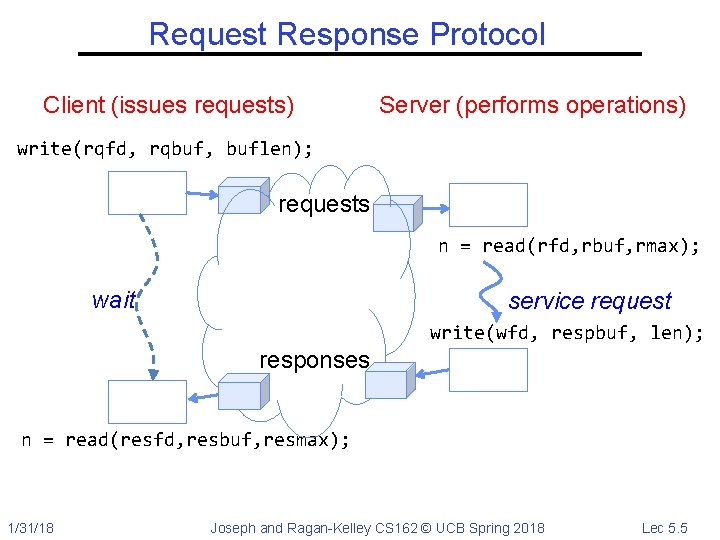 Request Response Protocol

Client (issues requests)

Server (performs operations)

write(rqfd, rqbuf, buflen);

requests

n = read(rfd,rbuf,rmax);

wait

service request

write(wfd, respbuf, len);

responses

n = read(resfd,resbuf,resmax);

1/31/18

Joseph and Ragan-Kelley CS162 © UCB Spring 2018

Lec 5.5